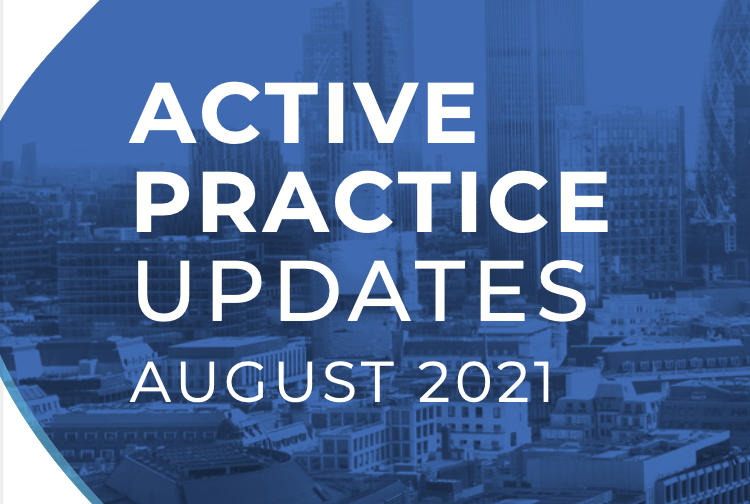 ACTIVE PRACTICE UPDATES
AUGUST 2021